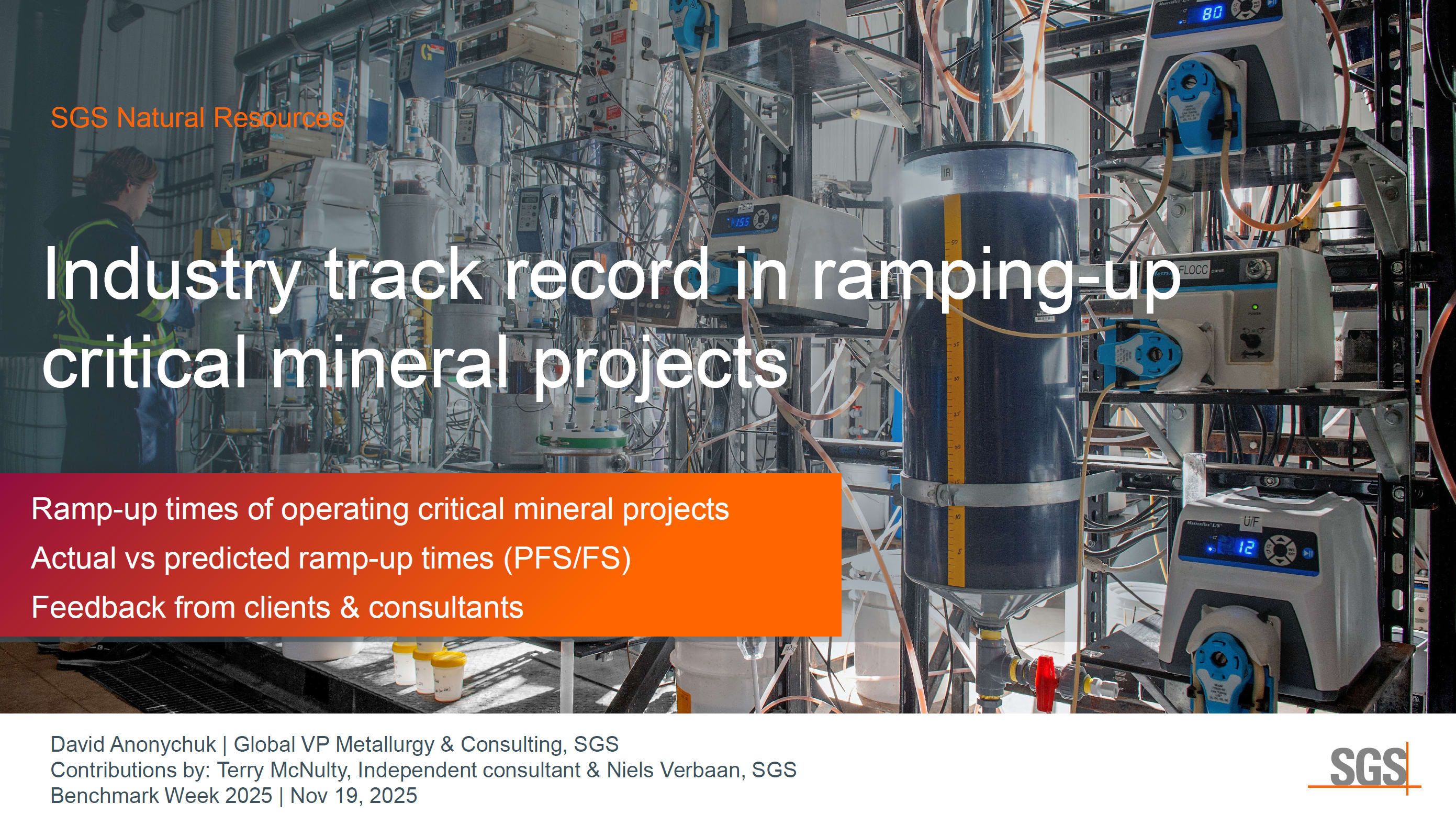 SGS Natural Resources

Industry track record in ramping-up critical mineral projects

Ramp-up times of operating critical mineral projects

Actual vs predicted ramp-up times (PFS/FS)

Feedback from clients & consultants

80

155

FLOCC

U/F

12

David Anonychuk | Global VP Metallurgy & Consulting, SGS
Contributions by: Terry McNulty, Independent consultant & Niels Verbaan, SGS
Benchmark Week 2025 | Nov 19, 2025

SGS